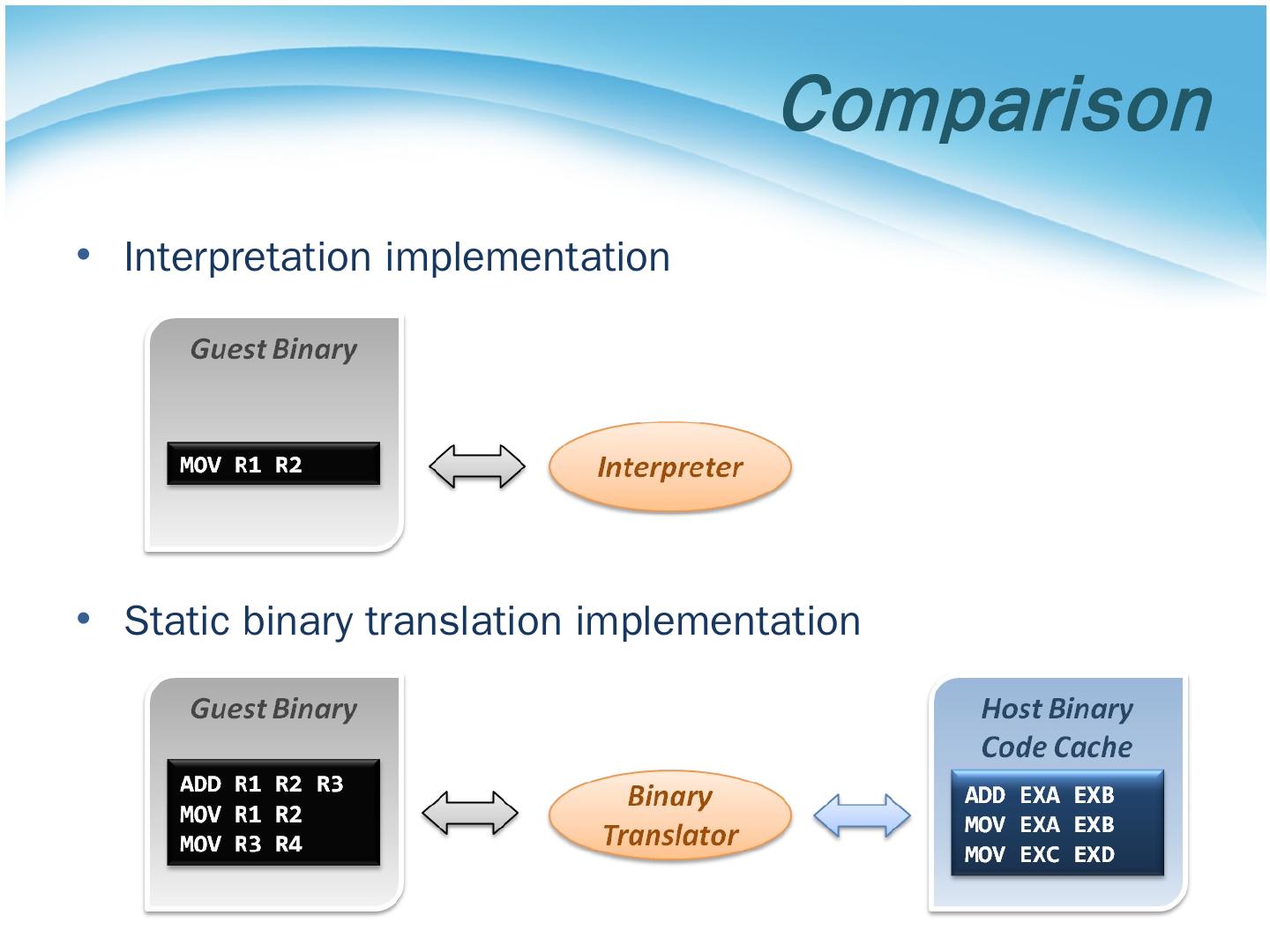 Comparison

• Interpretation implementation

Guest Binary

MOV R1 R2

Interpreter

• Static binary translation implementation

Guest Binary

ADD R1 R2 R3
MOV R1 R2
MOV R3 R4

Binary Translator

Host Binary Code Cache

ADD EXA EXB
MOV EXA EXB
MOV EXC EXD